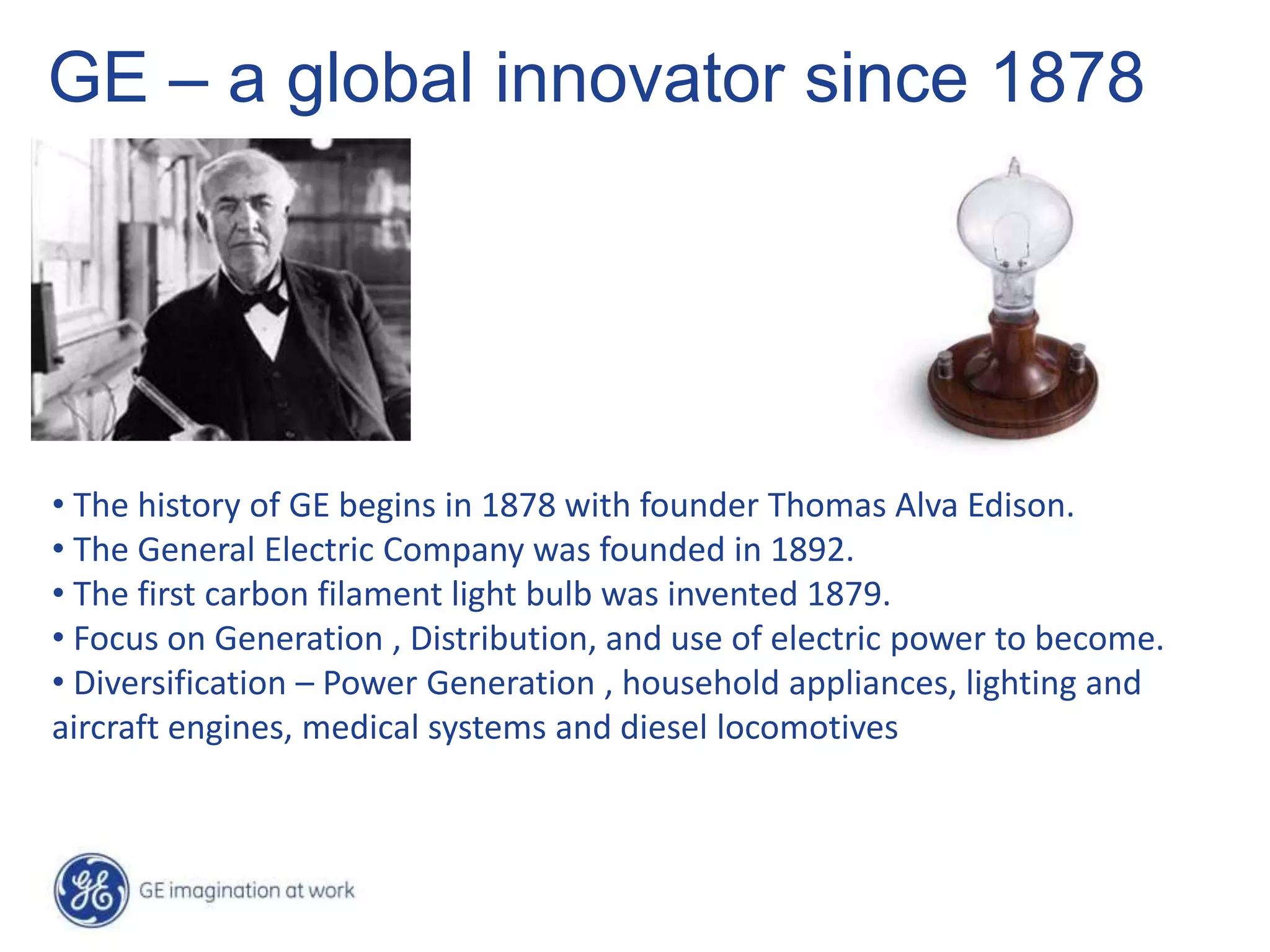 GE – a global innovator since 1878

• The history of GE begins in 1878 with founder Thomas Alva Edison.
• The General Electric Company was founded in 1892.
• The first carbon filament light bulb was invented 1879.
• Focus on Generation , Distribution, and use of electric power to become.
• Diversification – Power Generation , household appliances, lighting and aircraft engines, medical systems and diesel locomotives

GE

GE imagination at work